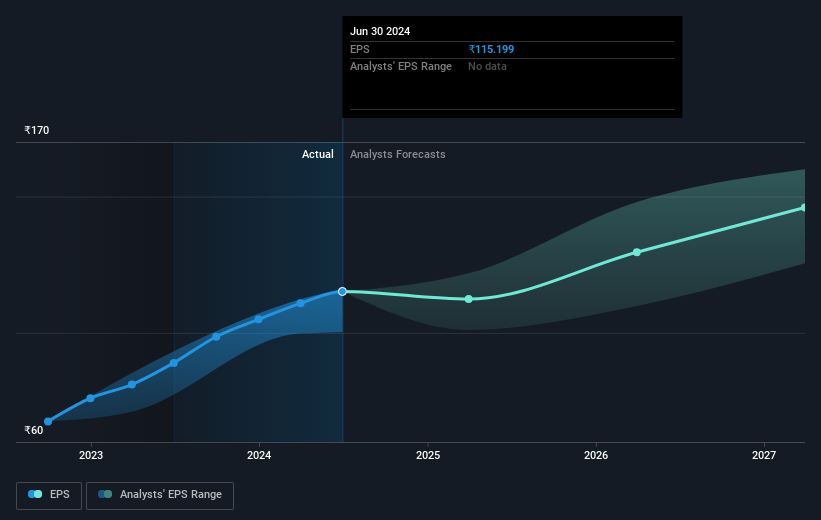 Jun 30 2024
EPS ₹115.199
Analysts' EPS Range No data

₹170
Actual Analysts Forecasts
₹60

2023 2024 2025 2026 2027

EPS Analysts' EPS Range